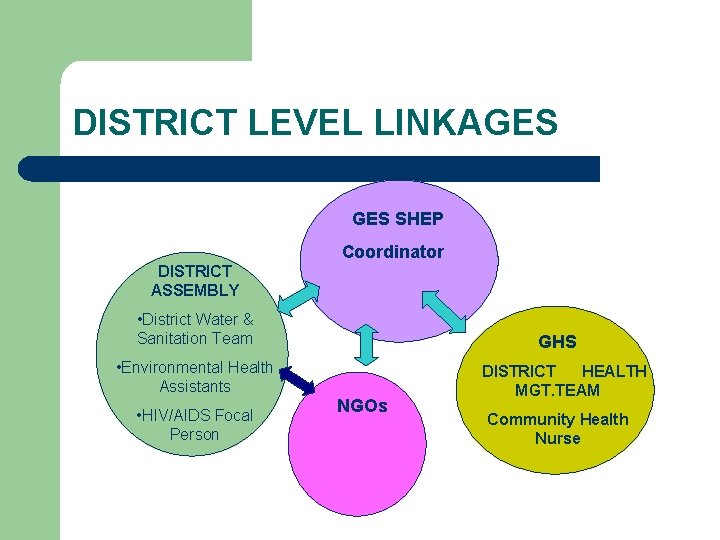 DISTRICT LEVEL LINKAGES

GES SHEP

Coordinator

DISTRICT ASSEMBLY

•District Water & Sanitation Team

•Environmental Health Assistants

•HIV/AIDS Focal Person

NGOs

GHS

DISTRICT HEALTH MGT.TEAM

Community Health Nurse